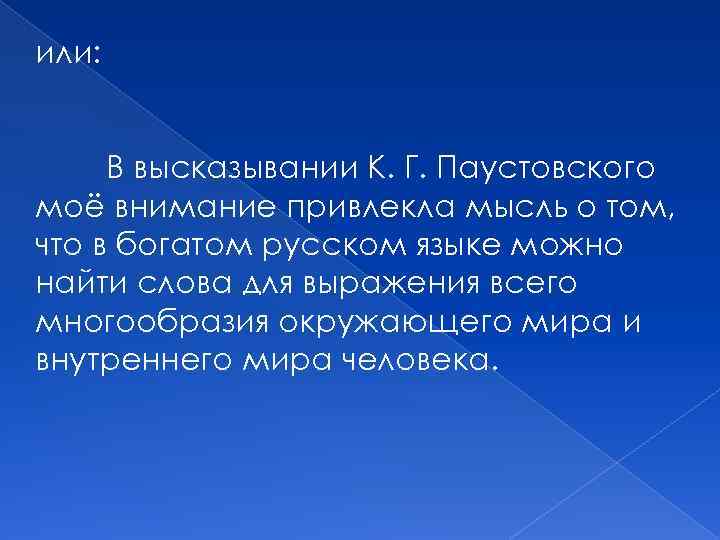 или:

В высказывании К. Г. Паустовского моё внимание привлекла мысль о том, что в богатом русском языке можно найти слова для выражения всего многообразия окружающего мира и внутреннего мира человека.